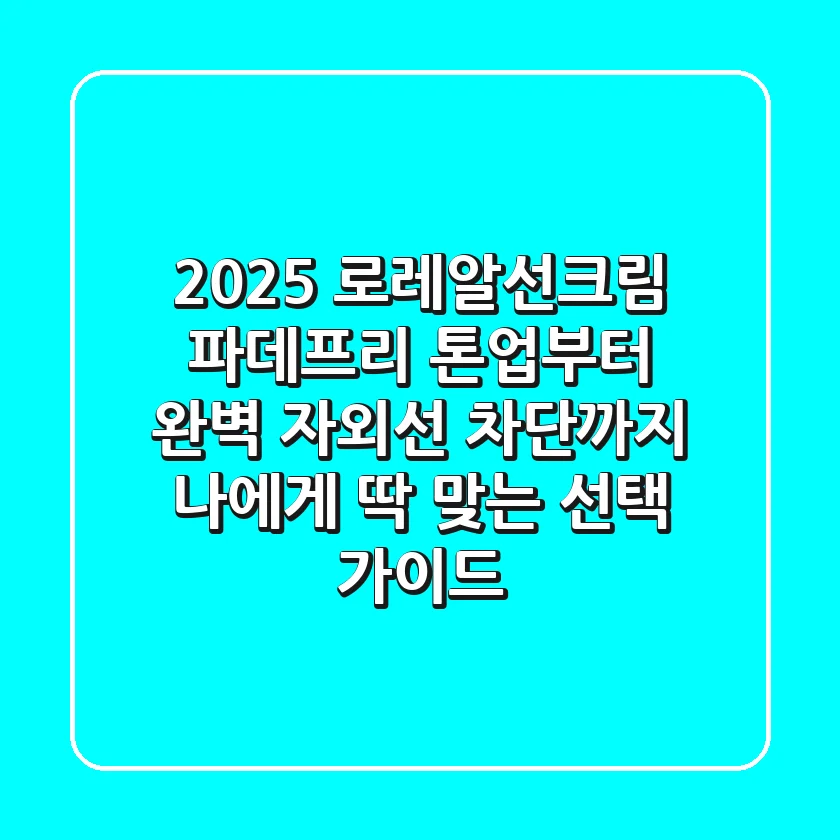 2025 로레알선크림 파데프리 톤업부터 완벽 자외선 차단까지 나에게 딱 맞는 선택 가이드